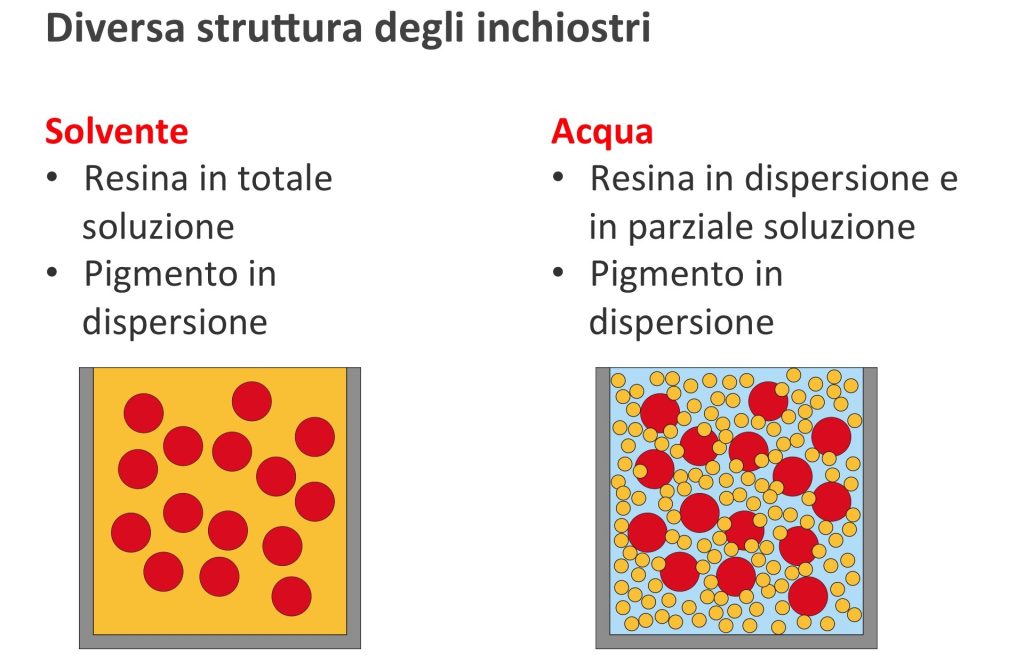 Diversa struttura degli inchiostri

Solvente
• Resina in totale soluzione
• Pigmento in dispersione

Acqua
• Resina in dispersione e in parziale soluzione
• Pigmento in dispersione